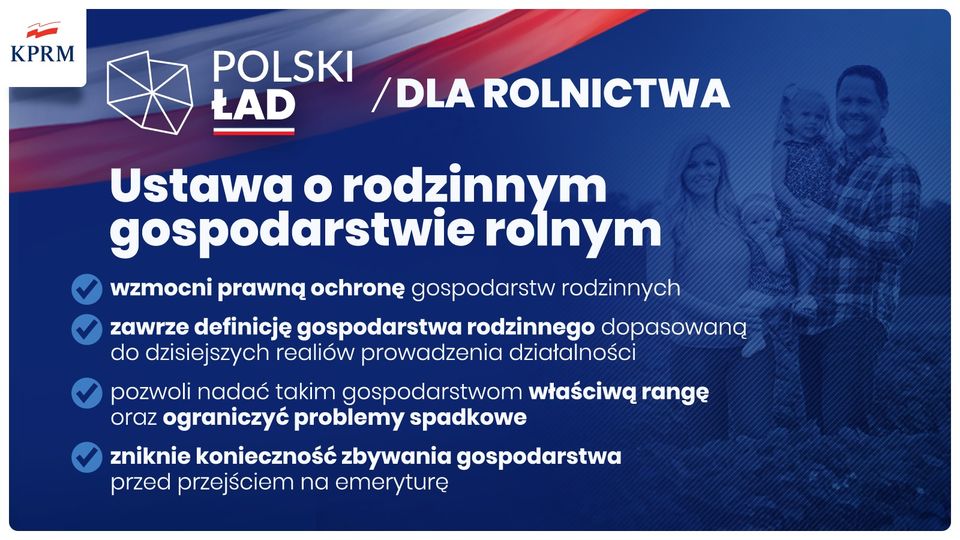 KPRM

POLSKI ŁAD

/ DLA ROLNICTWA

Ustawa o rodzinnym gospodarstwie rolnym

wzmocni prawną ochronę gospodarstw rodzinnych

zawrze definicję gospodarstwa rodzinnego dopasowaną do dzisiejszych realiów prowadzenia działalności

pozwoli nadać takim gospodarstwom właściwą rangę oraz ograniczyć problemy spadkowe

zniknie konieczność zbywania gospodarstwa przed przejściem na emeryturę